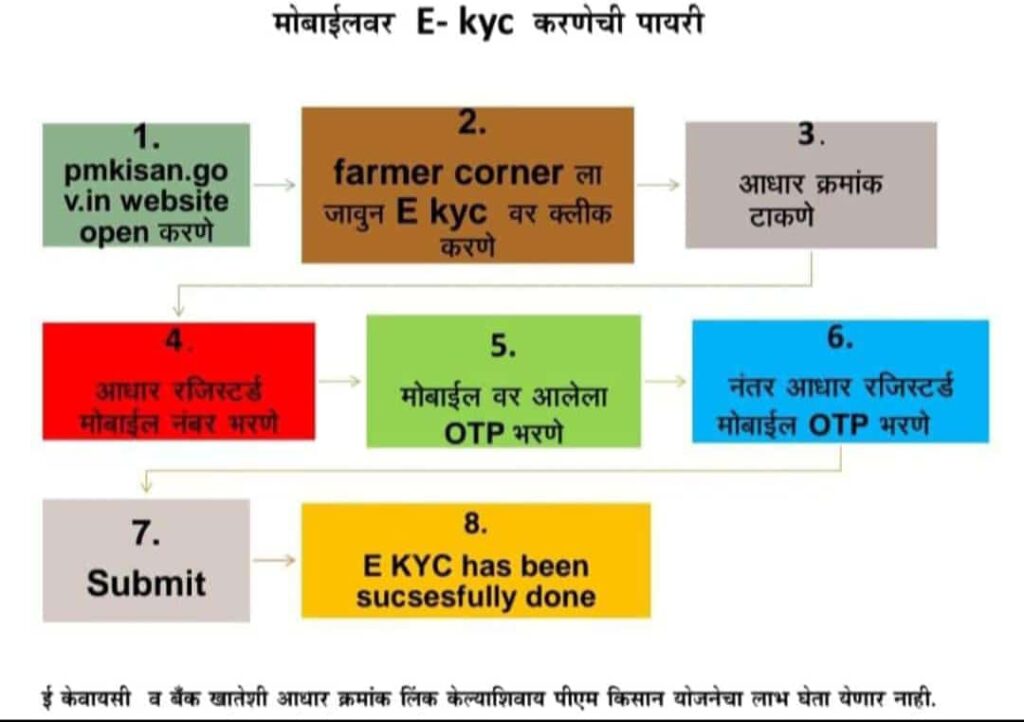 मोबाईलवर E- kyc करणेची पायरी

1.
pmkisan.gov.in website open करणे

2.
farmer corner ला जावुन E kyc वर क्लीक करणे

3.
आधार क्रमांक टाकणे

4.
आधार रजिस्टर्ड मोबाईल नंबर भरणे

5.
मोबाईल वर आलेला OTP भरणे

6.
नंतर आधार रजिस्टर्ड मोबाईल OTP भरणे

7.
Submit

8.
E KYC has been sucsesfully done

ई केवायसी व बँक खातेशी आधार क्रमांक लिंक केल्याशिवाय पीएम किसान योजनेचा लाभ घेता येणार नाही.